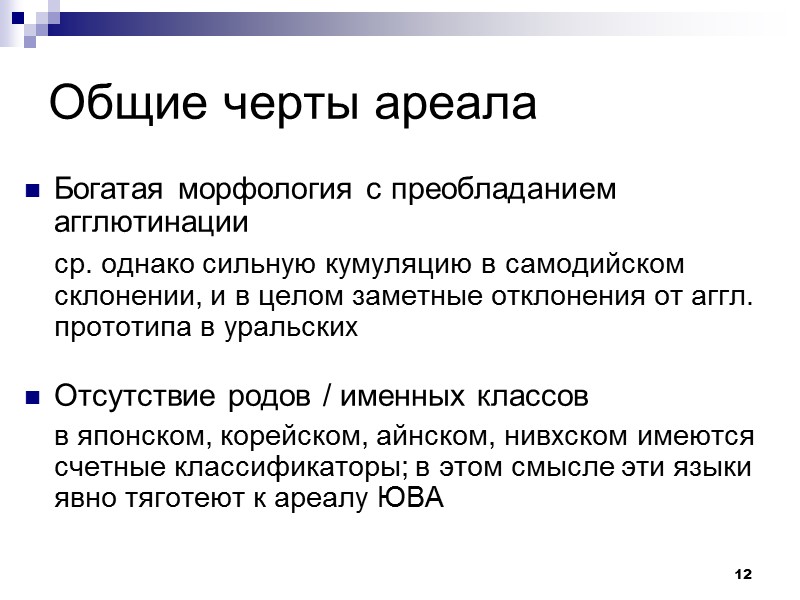 Общие черты ареала

Богатая морфология с преобладанием агглютинации

ср. однако сильную кумуляцию в самодийском склонении, и в целом заметные отклонения от аггл. прототипа в уральских

Отсутствие родов / именных классов

в японском, корейском, айнском, нивхском имеются счетные классификаторы; в этом смысле эти языки явно тяготеют к ареалу ЮВА

12